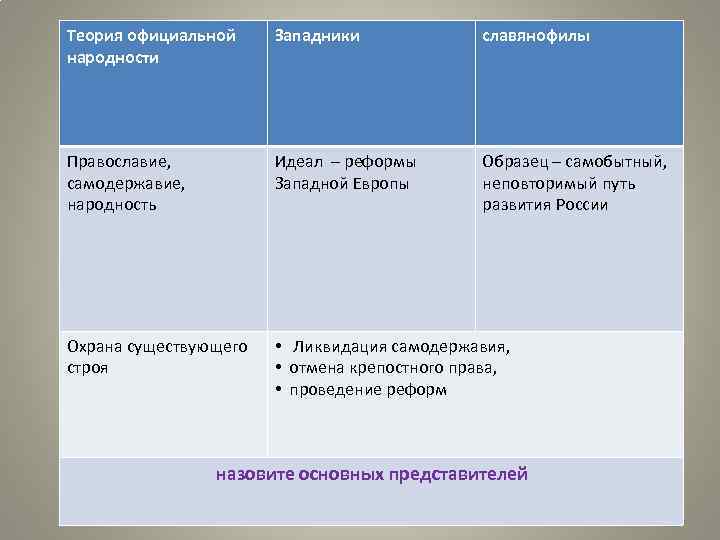 | Теория официальной народности | Западники | славянофилы |
|---|---|---|
| Православие, самодержавие, народность | Идеал – реформы Западной Европы | Образец – самобытный, неповторимый путь развития России |
| Охрана существующего строя | • Ликвидация самодержавия, • отмена крепостного права, • проведение реформ | |
| назовите основных представителей | | |